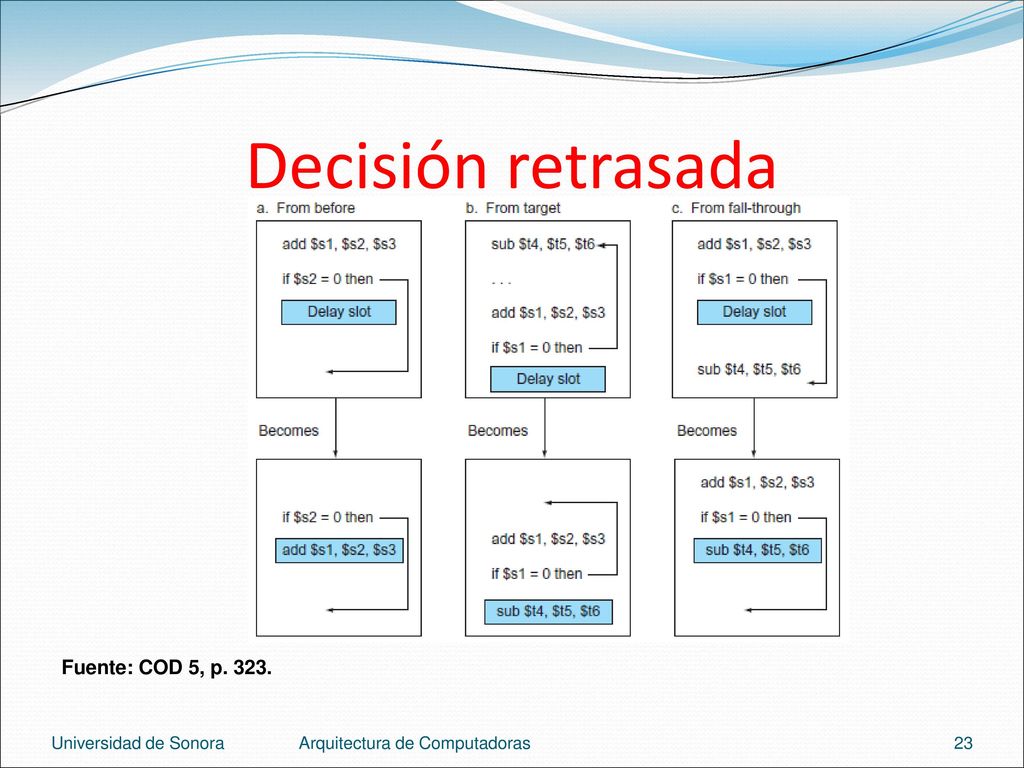 Decisión retrasada

a. From before

add \$s1, \$s2, \$s3

if \$s2 = 0 then

Delay slot

Becomes

if \$s2 = 0 then

add \$s1, \$s2, \$s3

b. From target

sub \$t4, \$t5, \$t6

. . .

add \$s1, \$s2, \$s3

if \$s1 = 0 then

Delay slot

Becomes

add \$s1, \$s2, \$s3

if \$s1 = 0 then

sub \$t4, \$t5, \$t6

c. From fall-through

add \$s1, \$s2, \$s3

if \$s1 = 0 then

Delay slot

sub \$t4, \$t5, \$t6

Becomes

add \$s1, \$s2, \$s3

if \$s1 = 0 then

sub \$t4, \$t5, \$t6

Fuente: COD 5, p. 323.

Universidad de Sonora Arquitectura de Computadoras 23